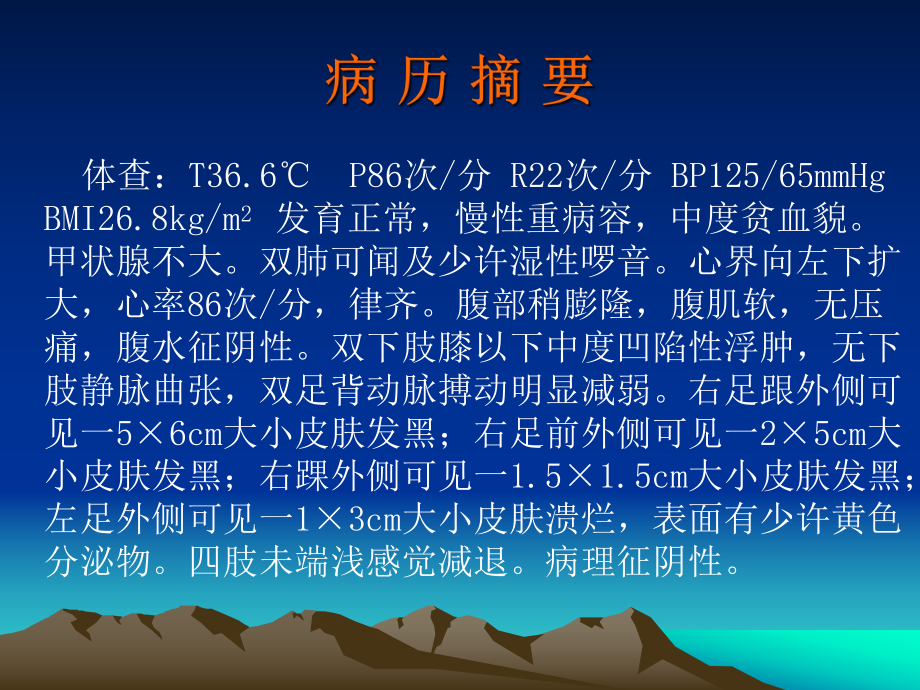 病 历 摘 要

体查：T36.6℃ P86次/分 R22次/分 BP125/65mmHg BMI26.8kg/m² 发育正常，慢性重病容，中度贫血貌。甲状腺不大。双肺可闻及少许湿性啰音。心界向左下扩大，心率86次/分，律齐。腹部稍膨隆，腹肌软，无压痛，腹水征阴性。双下肢膝以下中度凹陷性浮肿，无下肢静脉曲张，双足背动脉搏动明显减弱。右足跟外侧可见一5×6cm大小皮肤发黑；右足前外侧可见一2×5cm大小皮肤发黑；右踝外侧可见一1.5×1.5cm大小皮肤发黑；左足外侧可见一1×3cm大小皮肤溃烂，表面有少许黄色分泌物。四肢未端浅感觉减退。病理征阴性。